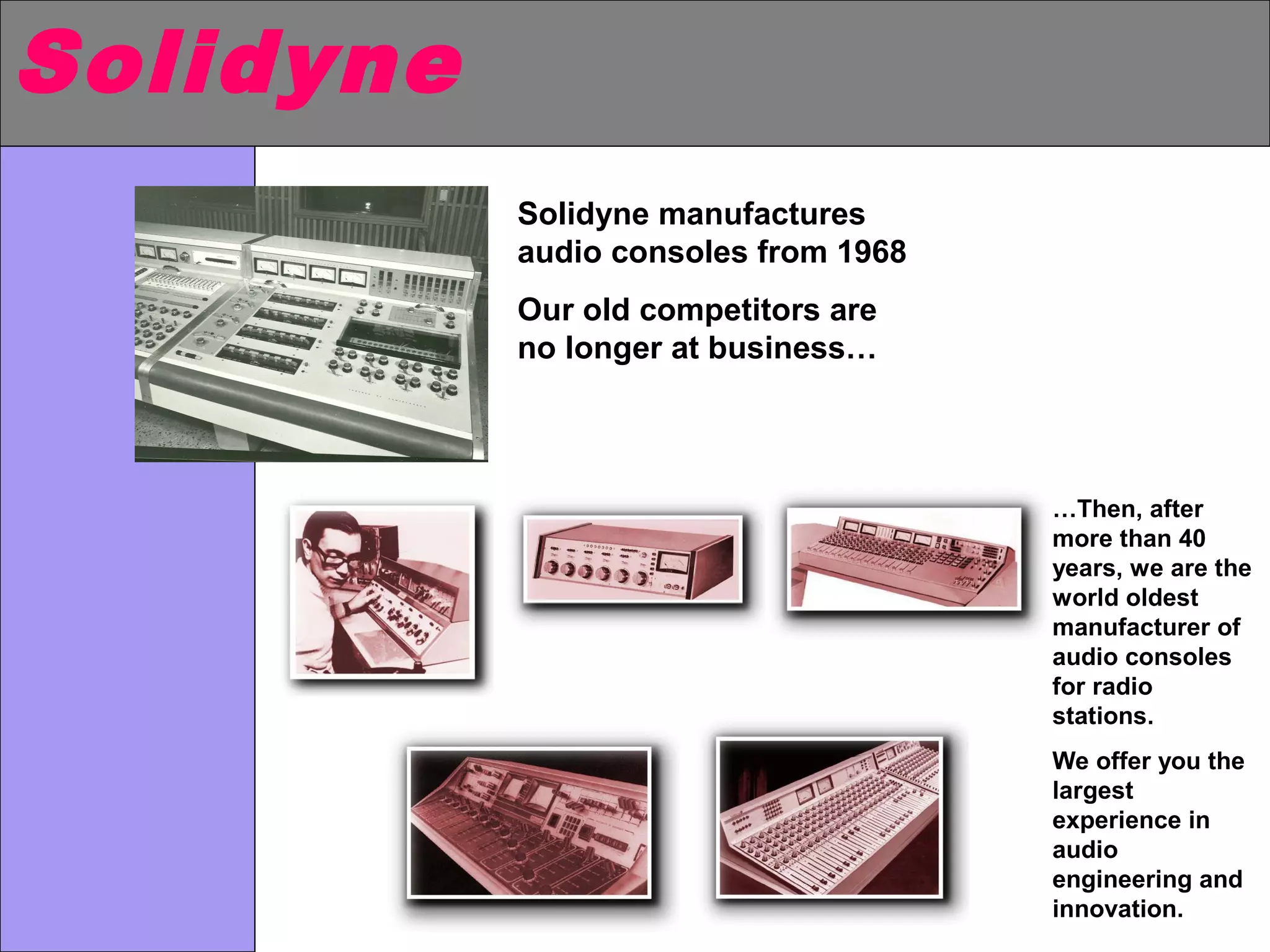 Solidyne

Solidyne manufactures audio consoles from 1968

Our old competitors are no longer at business…

…Then, after more than 40 years, we are the world oldest manufacturer of audio consoles for radio stations.

We offer you the largest experience in audio engineering and innovation.